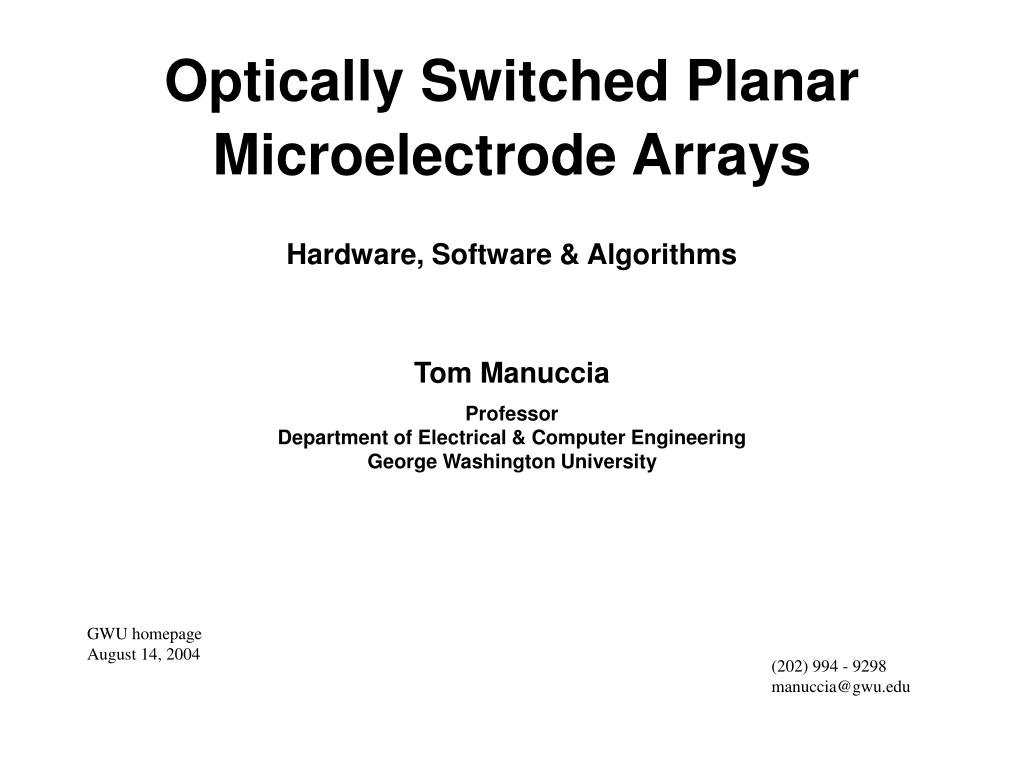 Optically Switched Planar Microelectrode Arrays

Hardware, Software & Algorithms

Tom Manuccia

Professor
Department of Electrical & Computer Engineering
George Washington University

GWU homepage
August 14, 2004

(202) 994 - 9298
manuccia@gwu.edu